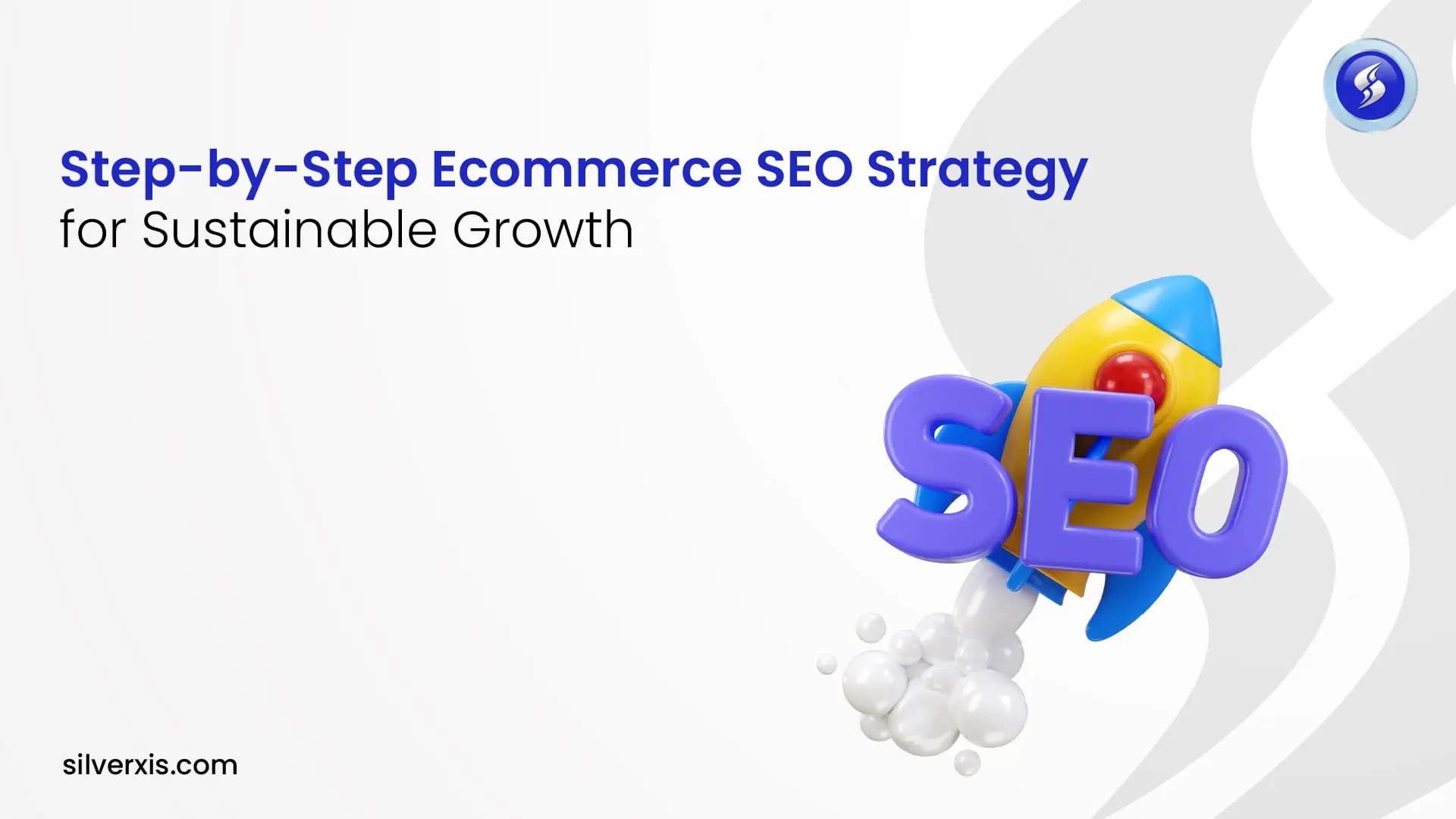 Step-by-Step Ecommerce SEO Strategy
for Sustainable Growth

SEO

silverxis.com